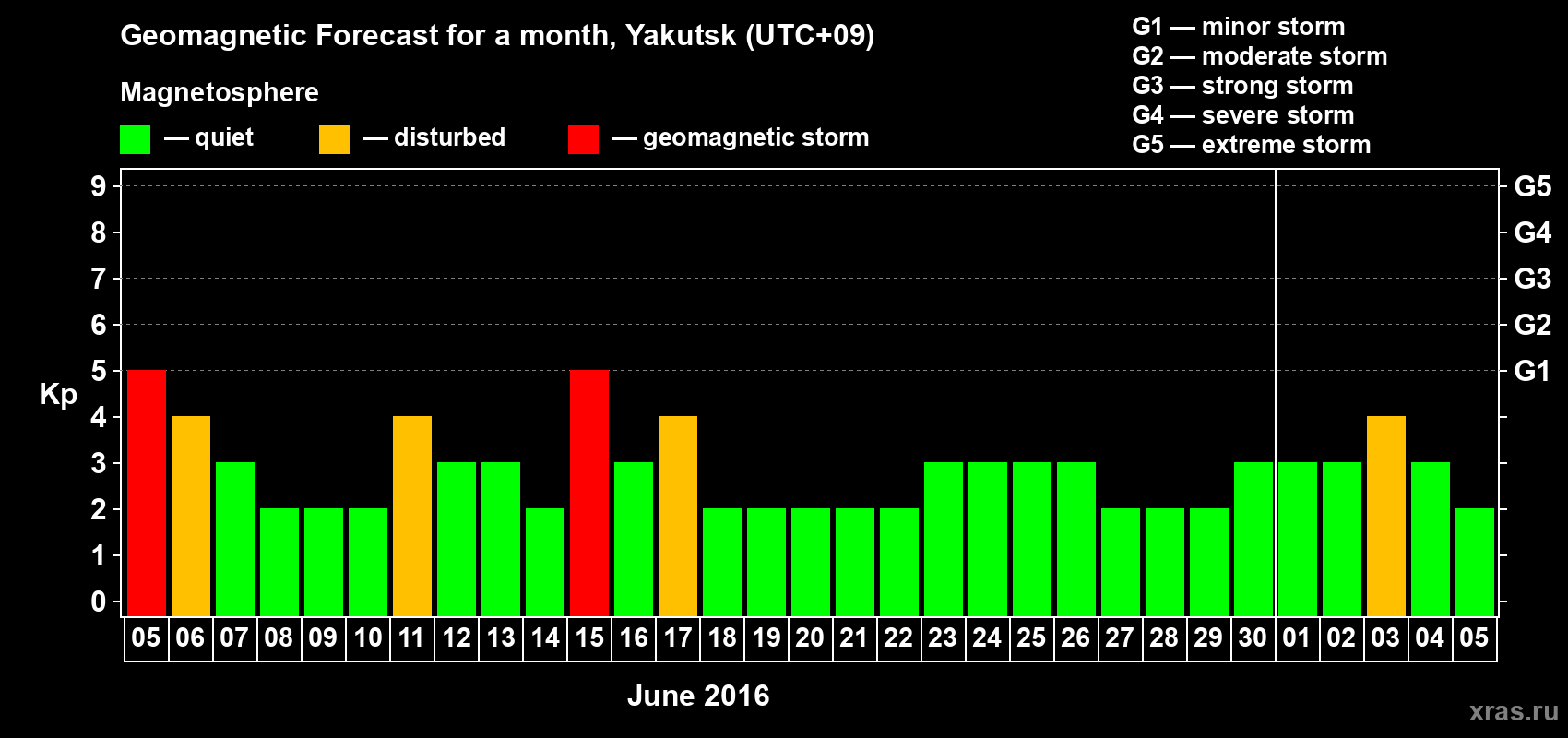 Geomagnetic Forecast for a month, Yakutsk (UTC+09)

Magnetosphere

— quiet — disturbed — geomagnetic storm

G1 — minor storm
G2 — moderate storm
G3 — strong storm
G4 — severe storm
G5 — extreme storm

Kp

9 8 7 6 5 4 3 2 1 0

G5 G4 G3 G2 G1

05 06 07 08 09 10 11 12 13 14 15 16 17 18 19 20 21 22 23 24 25 26 27 28 29 30 01 02 03 04 05

June 2016

xras.ru